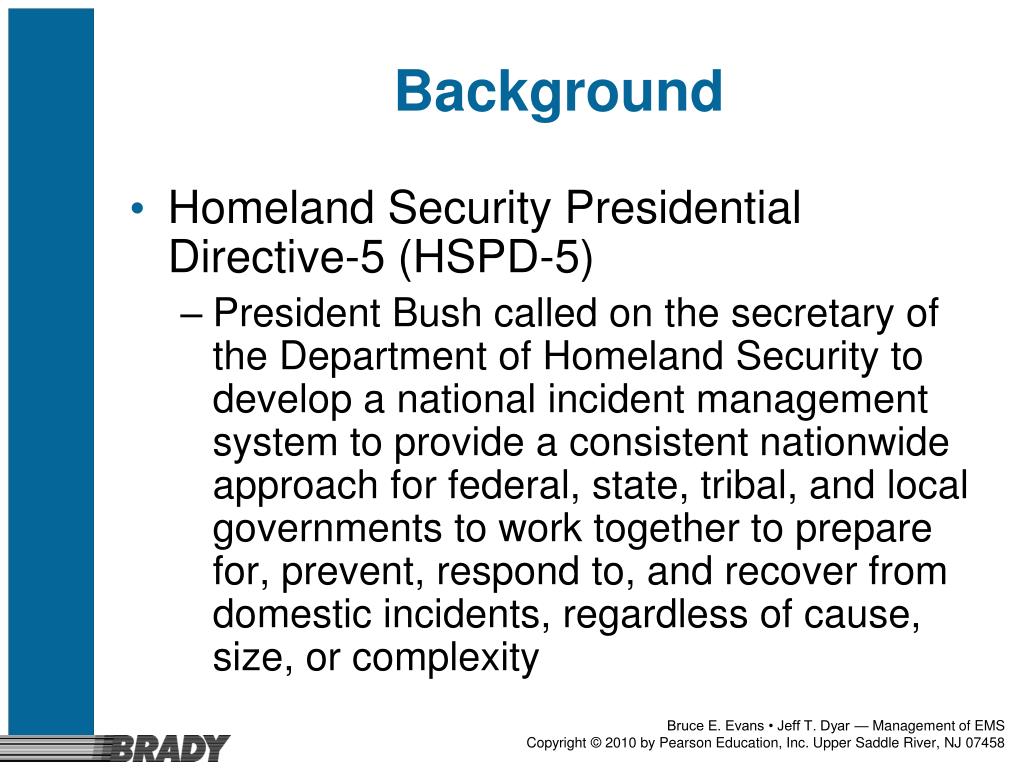 Background

• Homeland Security Presidential Directive-5 (HSPD-5)
– President Bush called on the secretary of the Department of Homeland Security to develop a national incident management system to provide a consistent nationwide approach for federal, state, tribal, and local governments to work together to prepare for, prevent, respond to, and recover from domestic incidents, regardless of cause, size, or complexity

BRADY

Bruce E. Evans • Jeff T. Dyar — Management of EMS
Copyright © 2010 by Pearson Education, Inc. Upper Saddle River, NJ 07458